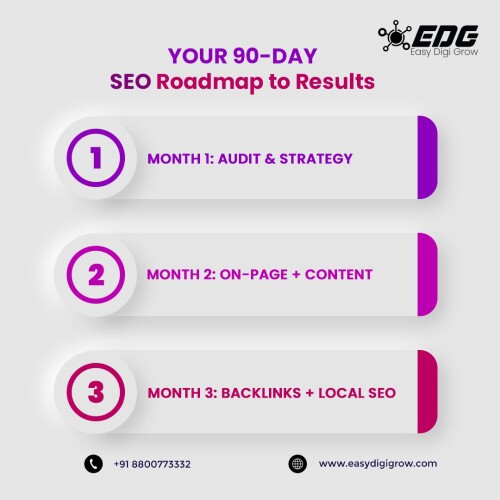 EDG
Easy Digi Grow

YOUR 90-DAY
SEO Roadmap to Results

1
MONTH 1: AUDIT & STRATEGY

2
MONTH 2: ON-PAGE + CONTENT

3
MONTH 3: BACKLINKS + LOCAL SEO

+91 8800773332
www.easydigigrow.com